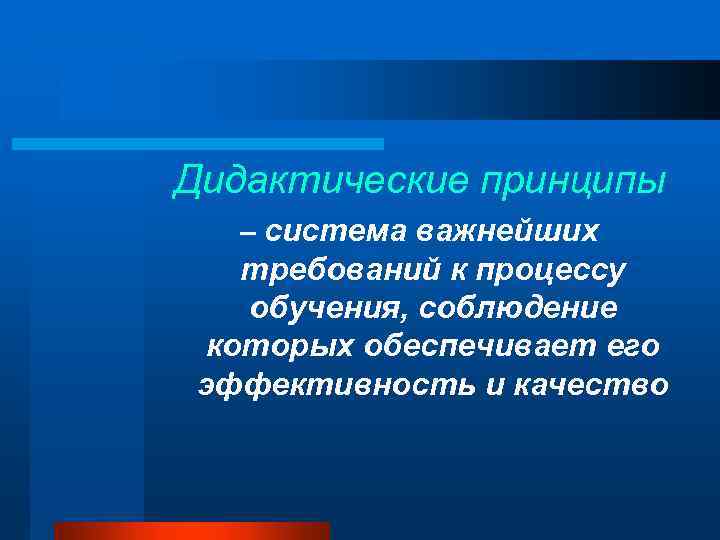 Дидактические принципы

– система важнейших требований к процессу обучения, соблюдение которых обеспечивает его эффективность и качество